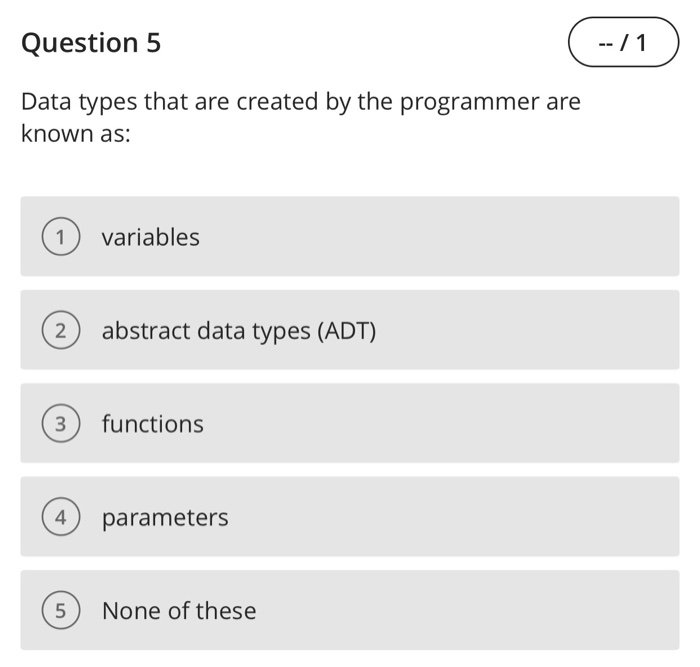 Question 5

-- / 1

Data types that are created by the programmer are known as:

1 variables

2 abstract data types (ADT)

3 functions

4 parameters

5 None of these